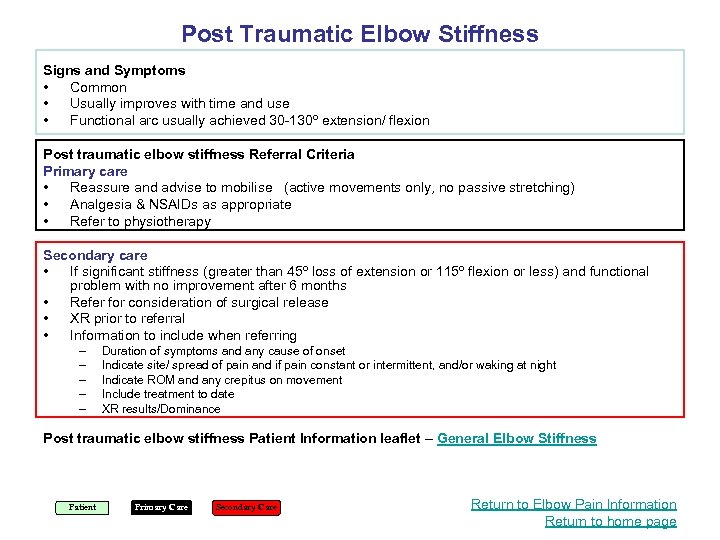 Post Traumatic Elbow Stiffness

Signs and Symptoms
• Common
• Usually improves with time and use
• Functional arc usually achieved 30-130º extension/ flexion

Post traumatic elbow stiffness Referral Criteria
Primary care
• Reassure and advise to mobilise (active movements only, no passive stretching)
• Analgesia & NSAIDs as appropriate
• Refer to physiotherapy

Secondary care
• If significant stiffness (greater than 45º loss of extension or 115º flexion or less) and functional problem with no improvement after 6 months
• Refer for consideration of surgical release
• XR prior to referral
• Information to include when referring
– Duration of symptoms and any cause of onset
– Indicate site/ spread of pain and if pain constant or intermittent, and/or waking at night
– Indicate ROM and any crepitus on movement
– Include treatment to date
– XR results/Dominance

Post traumatic elbow stiffness Patient Information leaflet – General Elbow Stiffness

Patient
Primary Care
Secondary Care

Return to Elbow Pain Information
Return to home page